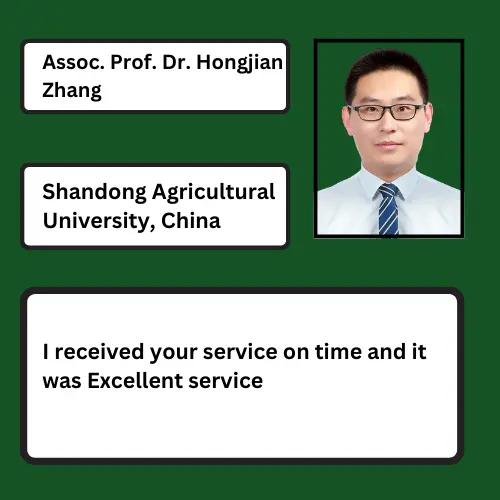 Assoc. Prof. Dr. Hongjian Zhang

Shandong Agricultural University, China

I received your service on time and it was Excellent service